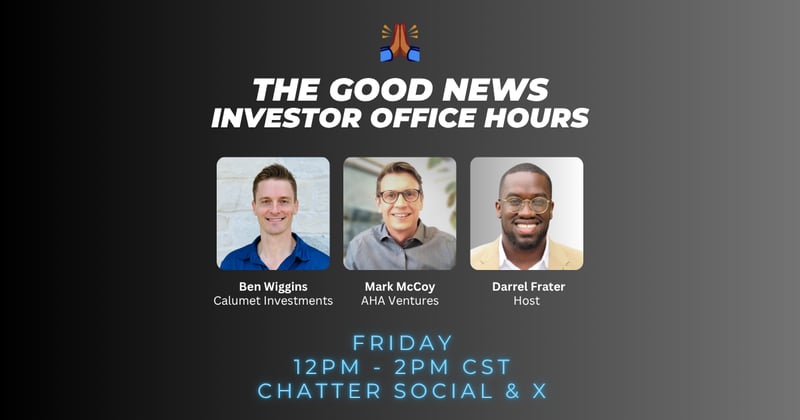 THE GOOD NEWS
INVESTOR OFFICE HOURS

Ben Wiggins
Calumet Investments

Mark McCoy
AHA Ventures

Darrel Frater
Host

FRIDAY
12PM - 2PM CST
CHATTER SOCIAL & X